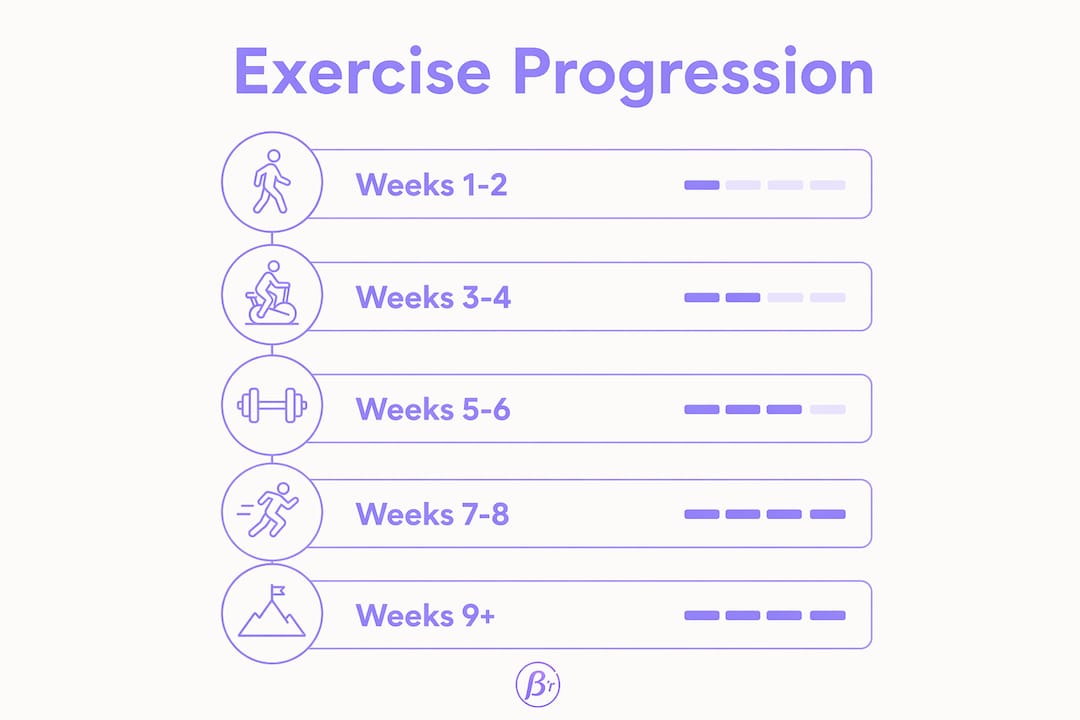 Exercise Progression

Weeks 1-2

Weeks 3-4

Weeks 5-6

Weeks 7-8

Weeks 9+

βr